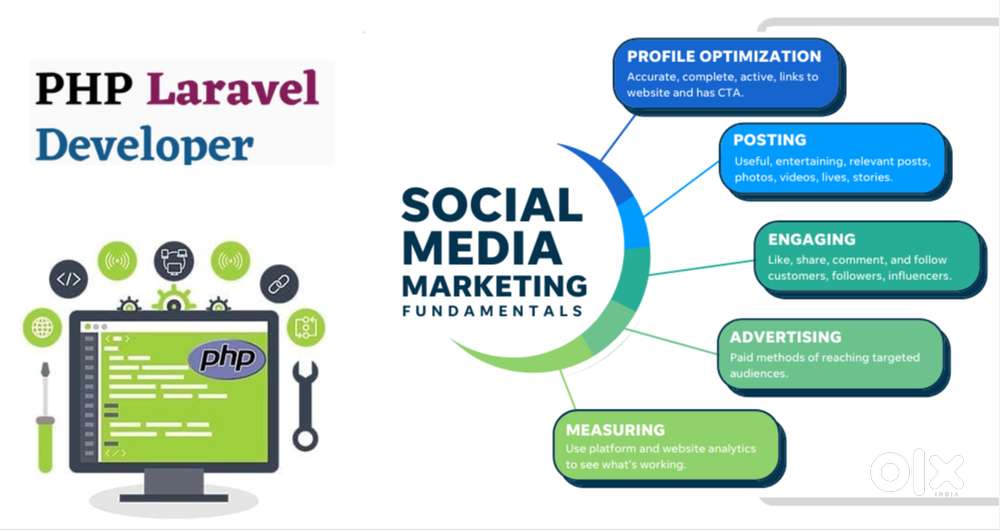 PHP Laravel Developer

php

SOCIAL MEDIA MARKETING FUNDAMENTALS

PROFILE OPTIMIZATION
Accurate, complete, active, links to website and has CTA.

POSTING
Useful, entertaining, relevant posts, photos, videos, lives, stories.

ENGAGING
Like, share, comment, and follow customers, followers, influencers.

ADVERTISING
Paid methods of reaching targeted audiences.

MEASURING
Use platform and website analytics to see what's working.

OLX
INDIA